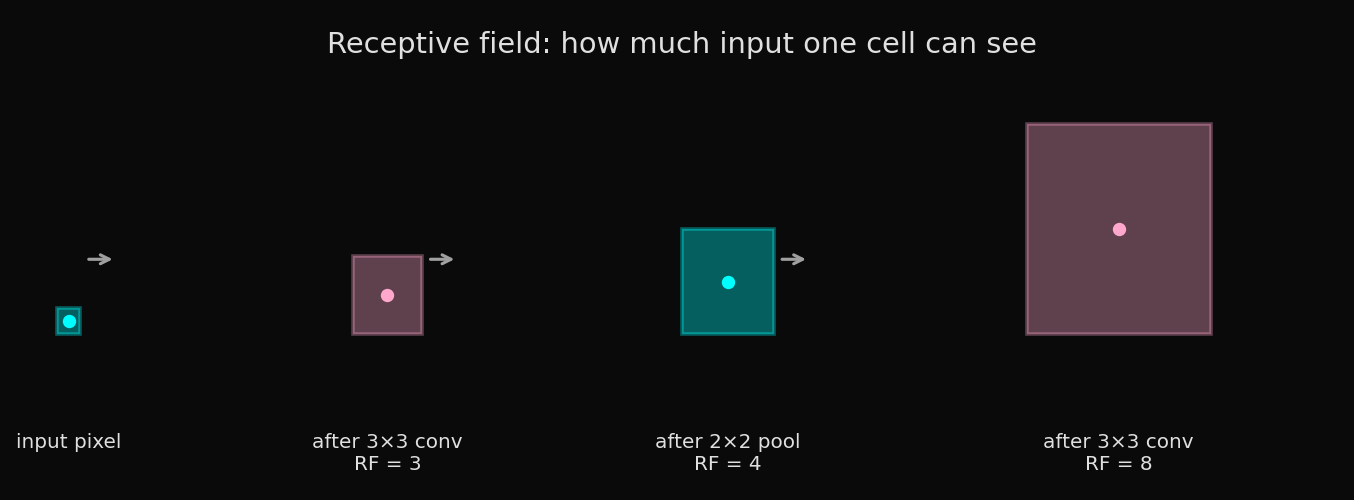 Receptive field: how much input one cell can see

input pixel

after 3×3 conv
RF = 3

after 2×2 pool
RF = 4

after 3×3 conv
RF = 8